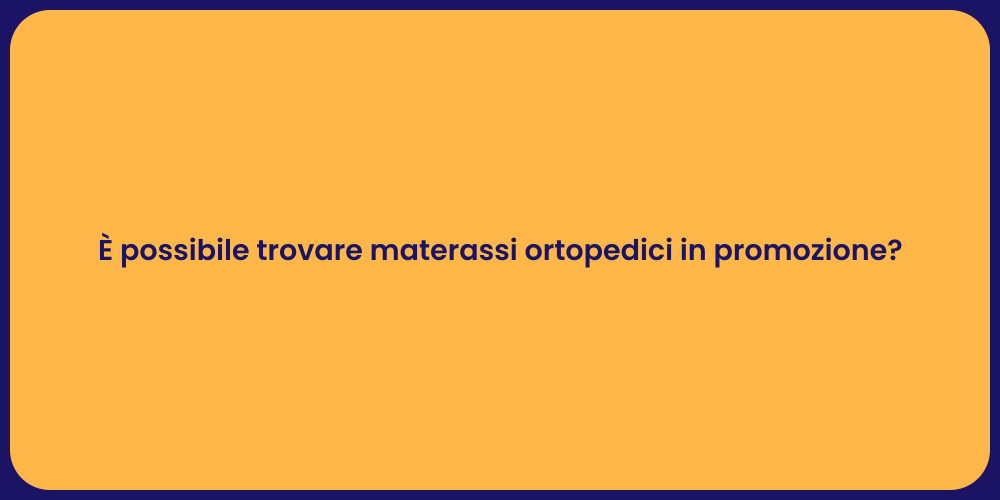 È possibile trovare materassi ortopedici in promozione?